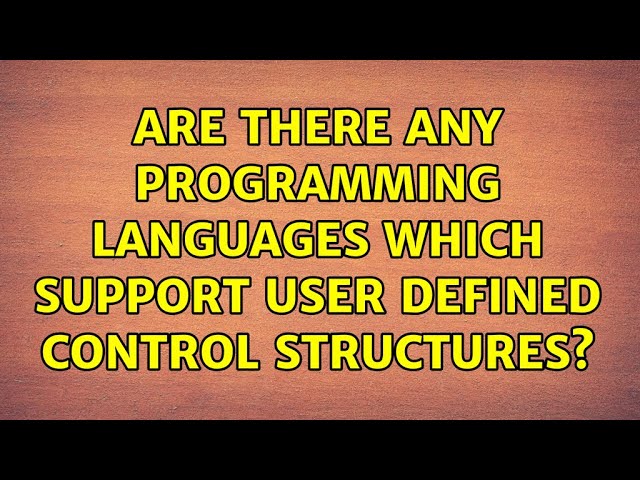 ARE THERE ANY PROGRAMMING LANGUAGES WHICH SUPPORT USER DEFINED CONTROL STRUCTURES?